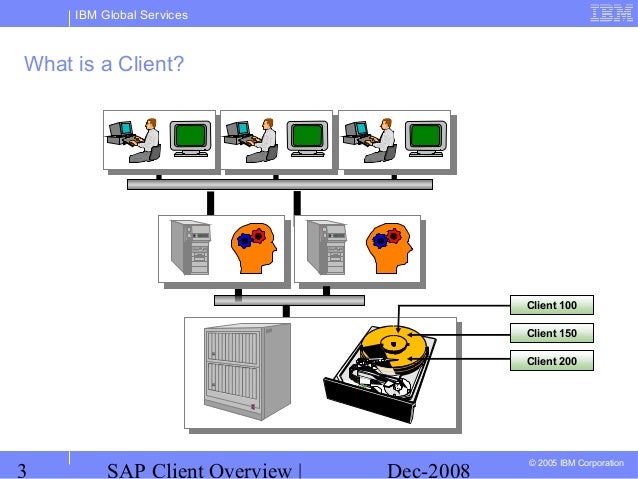 IBM Global Services

IBM

What is a Client?

Client 100

Client 150

Client 200

3

SAP Client Overview |

Dec-2008

© 2005 IBM Corporation